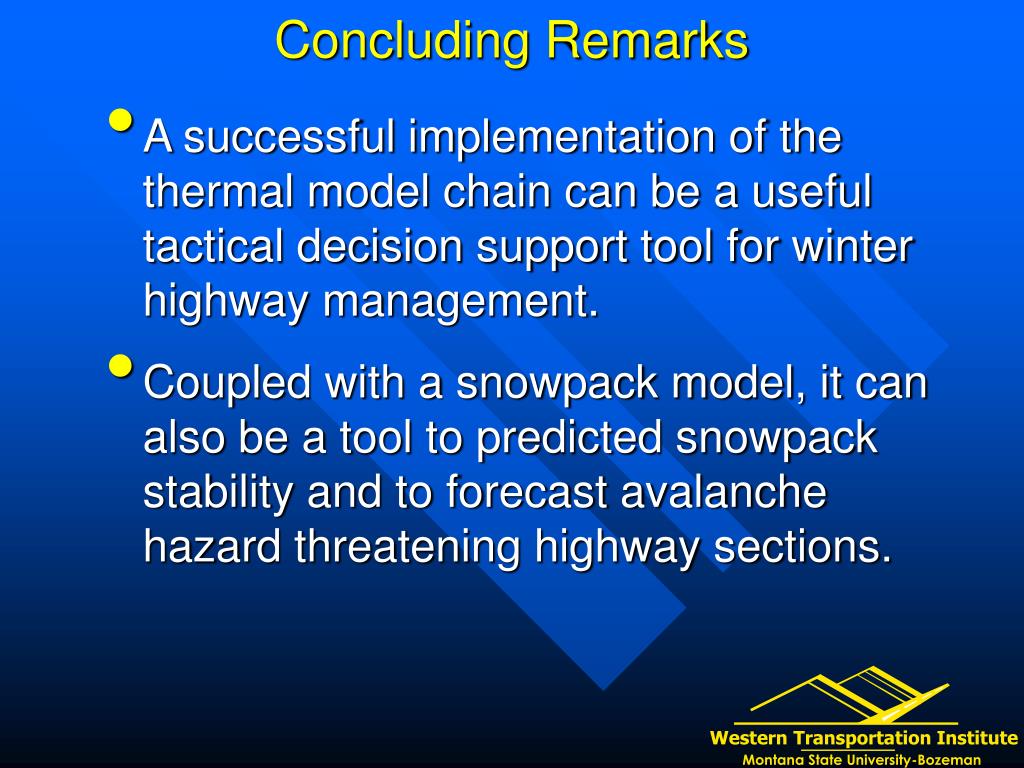 Concluding Remarks

• A successful implementation of the thermal model chain can be a useful tactical decision support tool for winter highway management.

• Coupled with a snowpack model, it can also be a tool to predicted snowpack stability and to forecast avalanche hazard threatening highway sections.

Western Transportation Institute
Montana State University-Bozeman